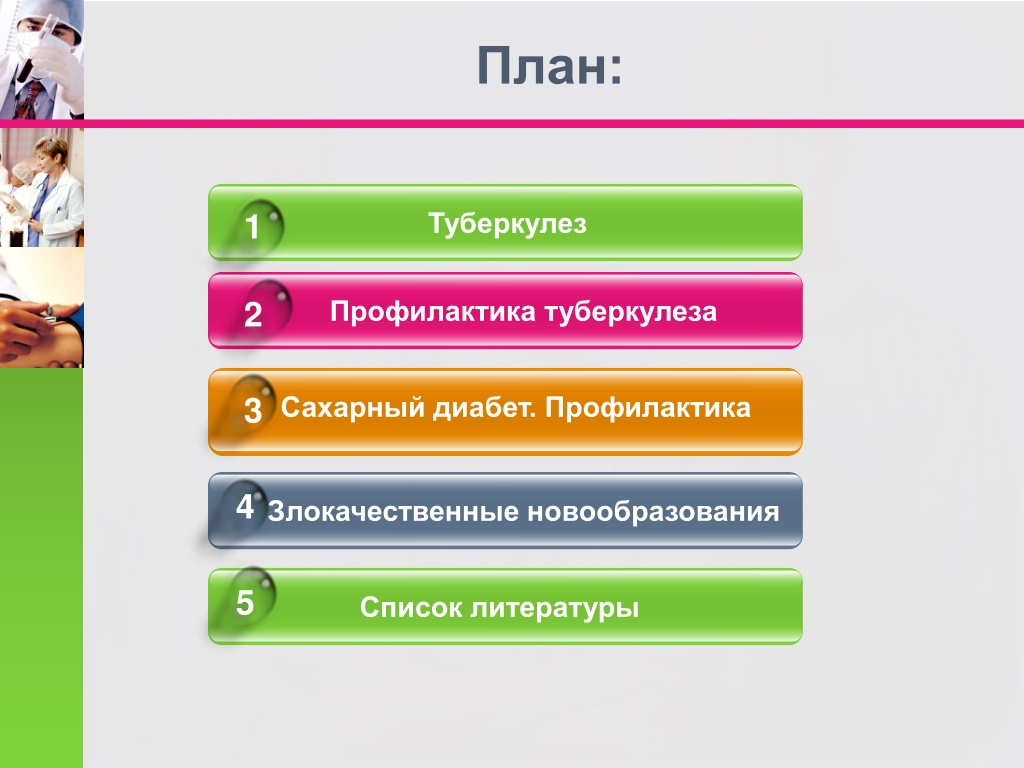 План:

1 Туберкулез

2 Профилактика туберкулеза

3 Сахарный диабет. Профилактика

4 Злокачественные новообразования

5 Список литературы